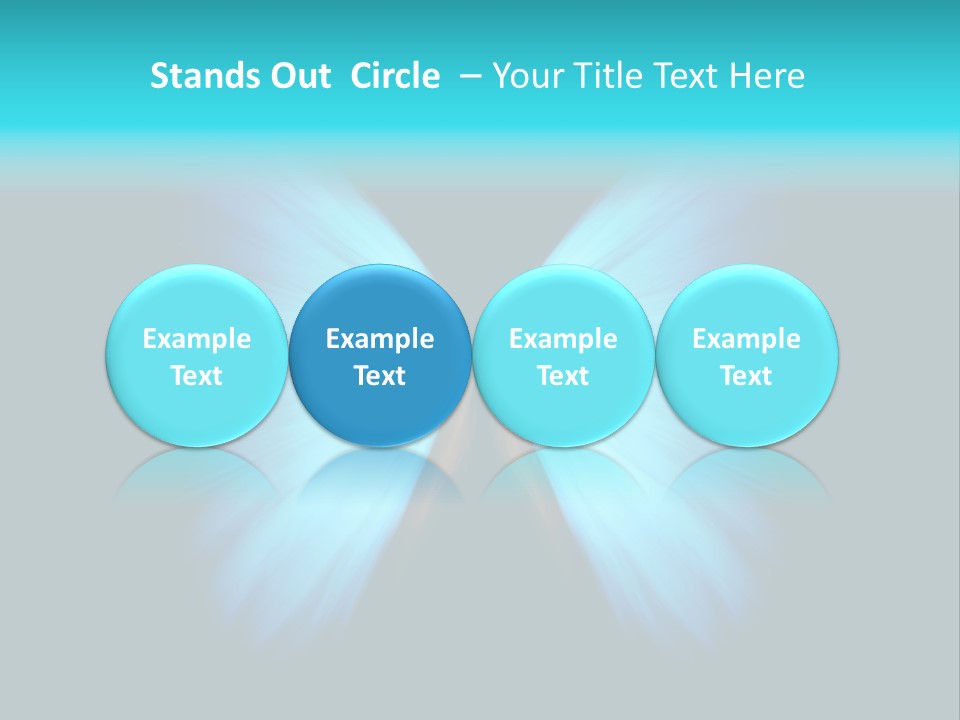 Stands Out Circle – Your Title Text Here

Example Text

Example Text

Example Text

Example Text